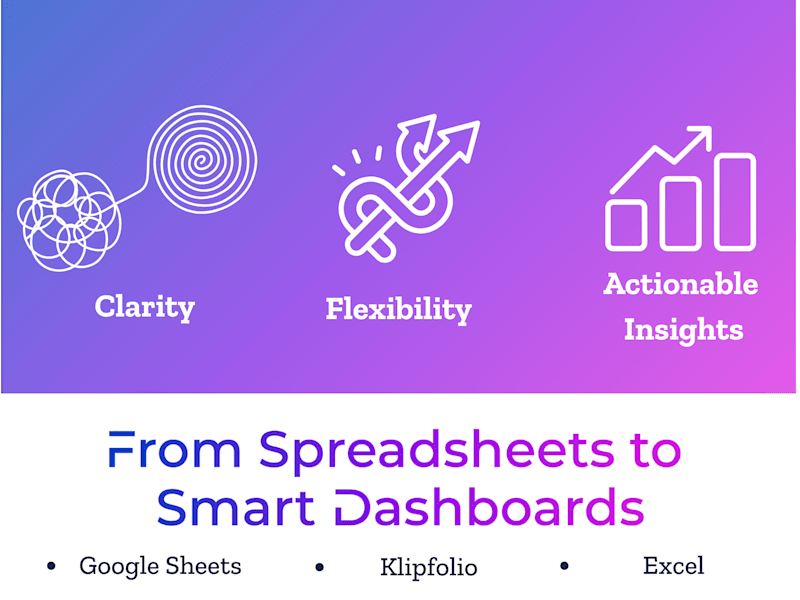 Clarity

Flexibility

Actionable Insights

From Spreadsheets to Smart Dashboards

• Google Sheets • Klipfolio • Excel